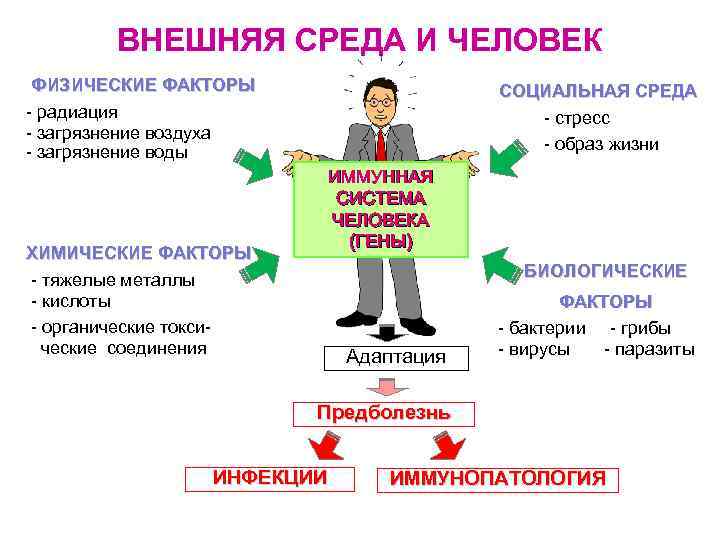 ВНЕШНЯЯ СРЕДА И ЧЕЛОВЕК

ФИЗИЧЕСКИЕ ФАКТОРЫ
- радиация
- загрязнение воздуха
- загрязнение воды

СОЦИАЛЬНАЯ СРЕДА
- стресс
- образ жизни

ИММУННАЯ СИСТЕМА ЧЕЛОВЕКА (ГЕНЫ)

ХИМИЧЕСКИЕ ФАКТОРЫ
- тяжелые металлы
- кислоты
- органические токсические соединения

БИОЛОГИЧЕСКИЕ ФАКТОРЫ
- бактерии - грибы
- вирусы - паразиты

Адаптация

Предболезнь

ИНФЕКЦИИ

ИММУНОПАТОЛОГИЯ